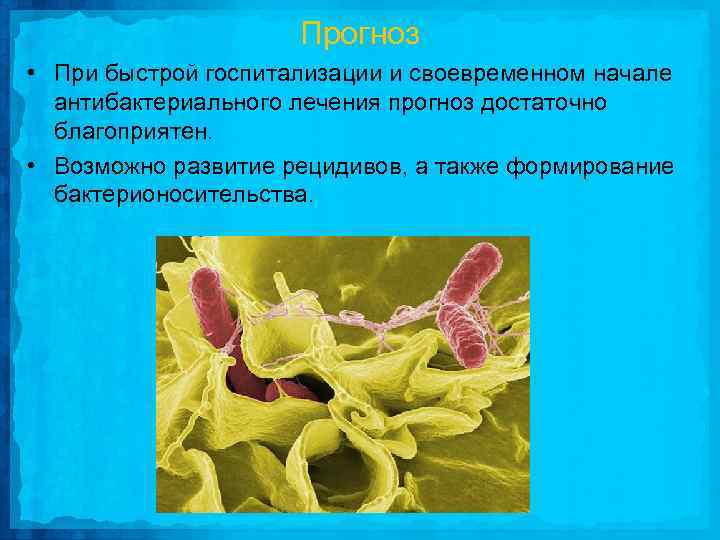 Прогноз

• При быстрой госпитализации и своевременном начале антибактериального лечения прогноз достаточно благоприятен.

• Возможно развитие рецидивов, а также формирование бактерионосительства.